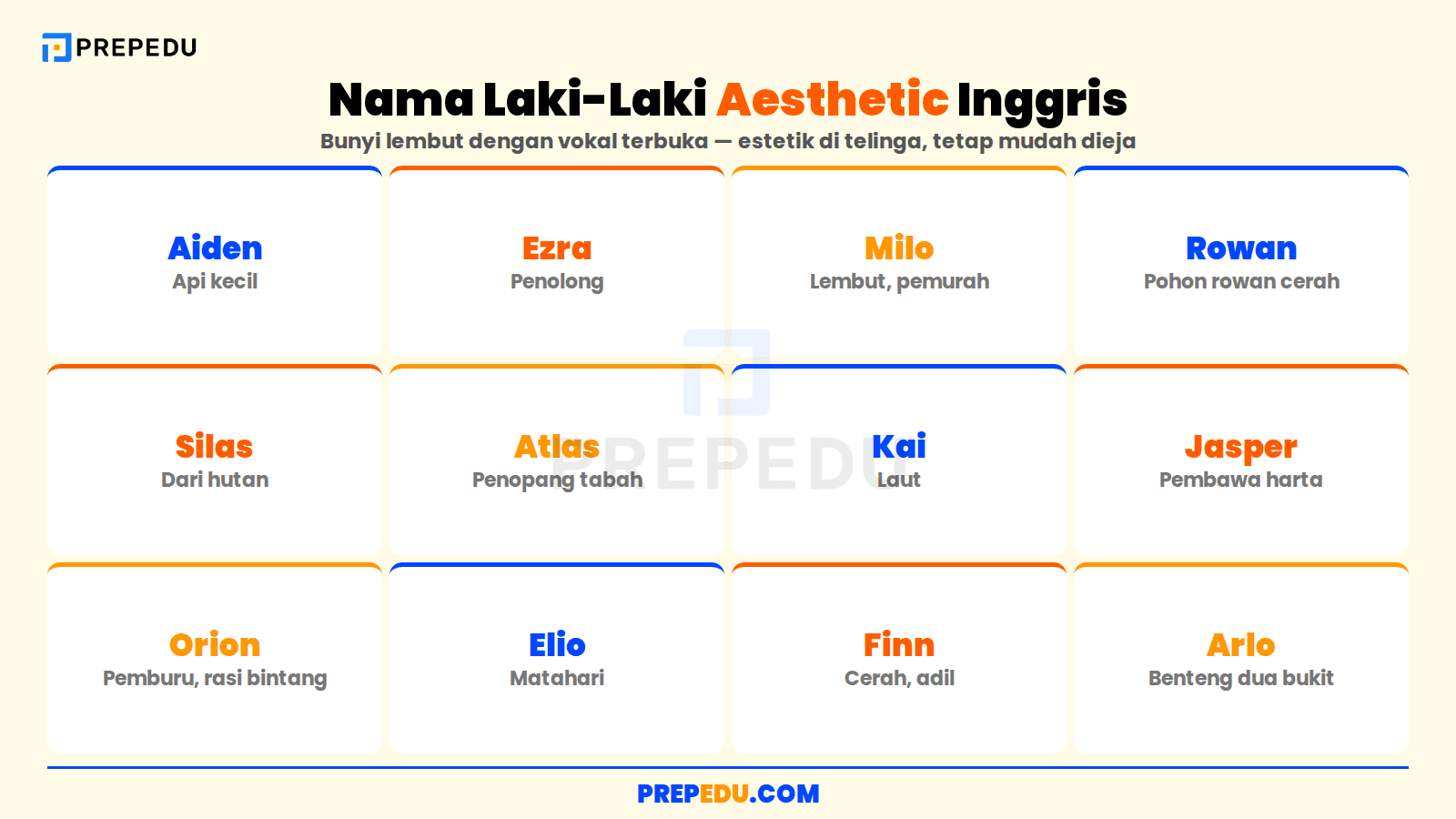 PREPEDU

Nama Laki-Laki Aesthetic Inggris

Bunyi lembut dengan vokal terbuka — estetik di telinga, tetap mudah dieja

Aiden
Api kecil

Ezra
Penolong

Milo
Lembut, pemurah

Rowan
Pohon rowan cerah

Silas
Dari hutan

Atlas
Penopang tabah

Kai
Laut

Jasper
Pembawa harta

Orion
Pemburu, rasi bintang

Elio
Matahari

Finn
Cerah, adil

Arlo
Benteng dua bukit

PREPEDU

PREPEDU.COM